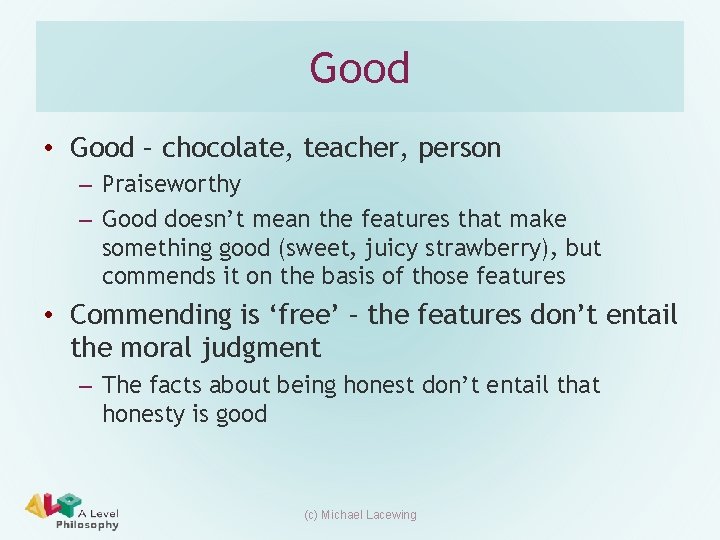 Good

• Good – chocolate, teacher, person
– Praiseworthy
– Good doesn't mean the features that make something good (sweet, juicy strawberry), but commends it on the basis of those features

• Commending is 'free' – the features don't entail the moral judgment
– The facts about being honest don't entail that honesty is good

ALP A Level Philosophy

(c) Michael Lacewing